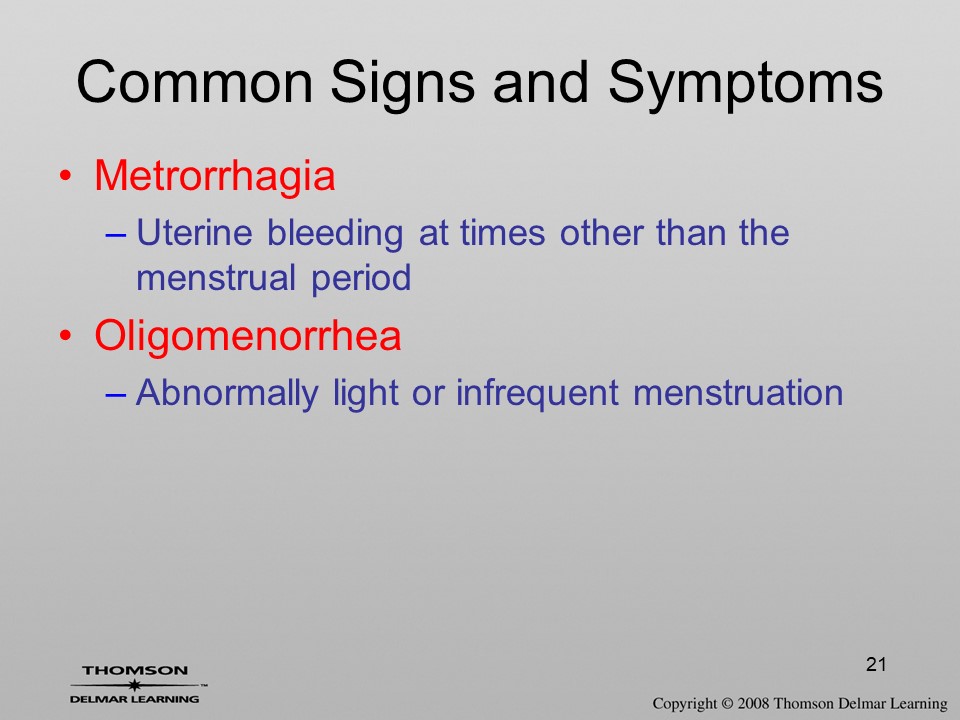 Common Signs and Symptoms

• Metrorrhagia
– Uterine bleeding at times other than the menstrual period

• Oligomenorrhea
– Abnormally light or infrequent menstruation

21

THOMSON
DELMAR LEARNING™

Copyright © 2008 Thomson Delmar Learning